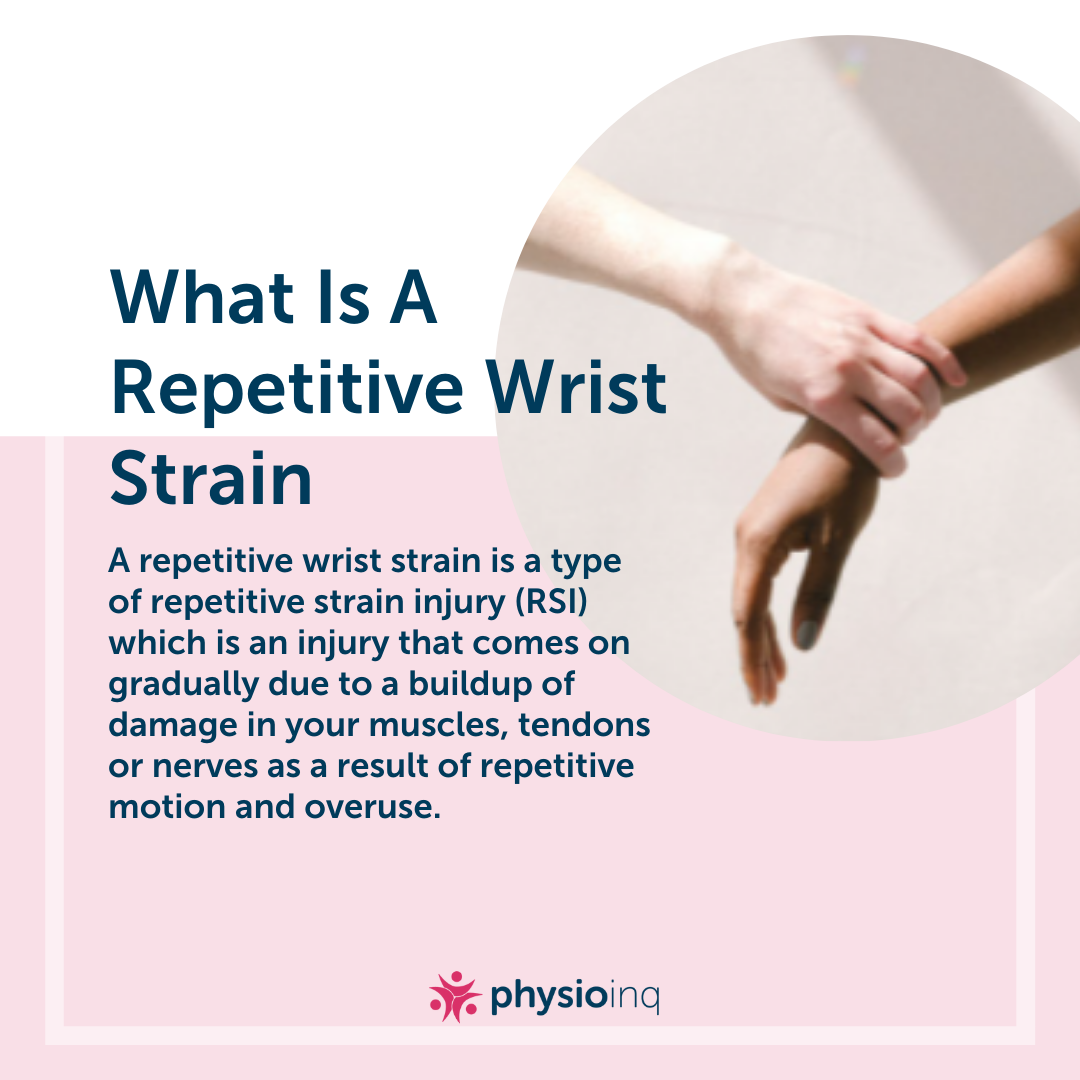 What Is A Repetitive Wrist Strain

A repetitive wrist strain is a type of repetitive strain injury (RSI) which is an injury that comes on gradually due to a buildup of damage in your muscles, tendons or nerves as a result of repetitive motion and overuse.

physioinq